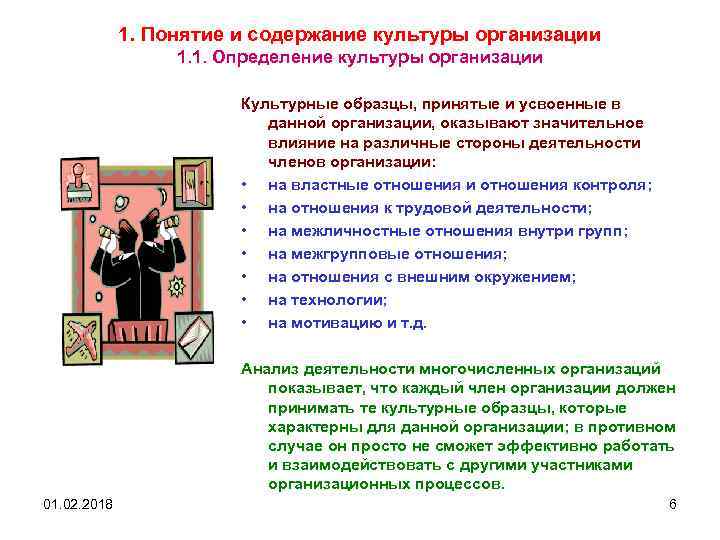 1. Понятие и содержание культуры организации
1.1. Определение культуры организации

Культурные образцы, принятые и усвоенные в данной организации, оказывают значительное влияние на различные стороны деятельности членов организации:
• на властные отношения и отношения контроля;
• на отношения к трудовой деятельности;
• на межличностные отношения внутри групп;
• на межгрупповые отношения;
• на отношения с внешним окружением;
• на технологии;
• на мотивацию и т.д.

Анализ деятельности многочисленных организаций показывает, что каждый член организации должен принимать те культурные образцы, которые характерны для данной организации; в противном случае он просто не сможет эффективно работать и взаимодействовать с другими участниками организационных процессов.

01.02.2018

6